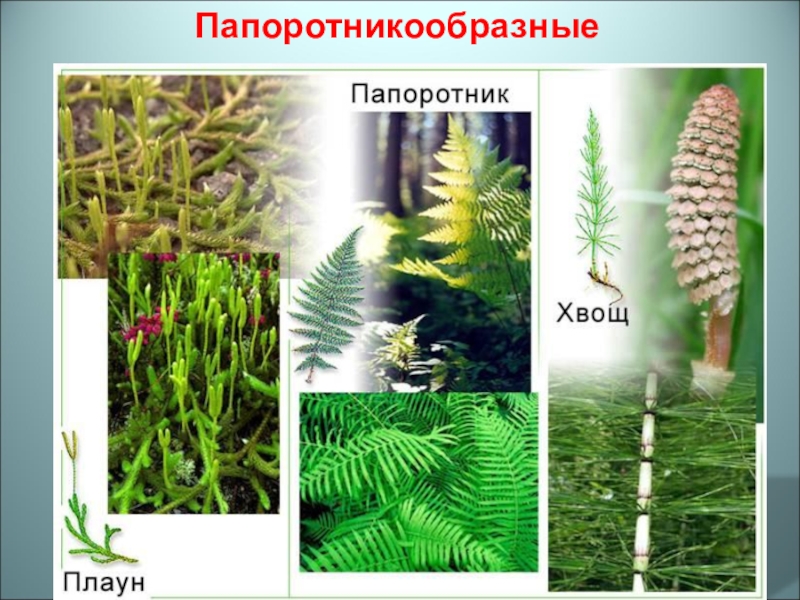 Папоротникообразные

Папоротник

Хвощ

Плаун